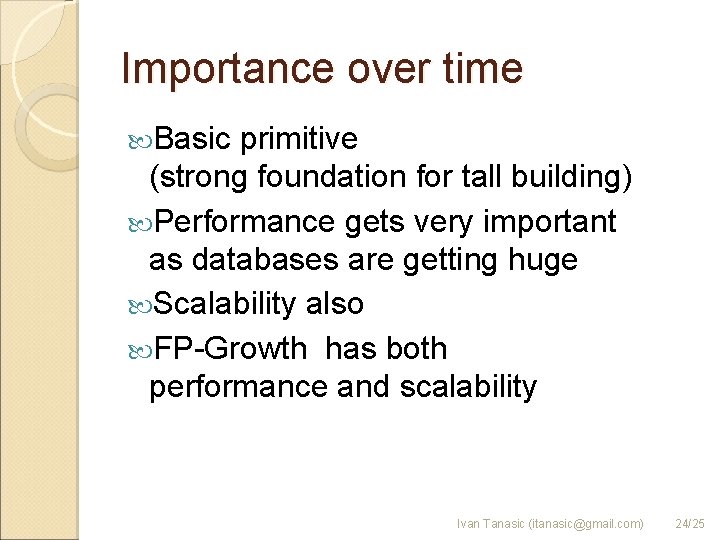 Importance over time

Basic primitive (strong foundation for tall building)

Performance gets very important as databases are getting huge

Scalability also

FP-Growth has both performance and scalability

Ivan Tanasic (itanasic@gmail.com) 24/25